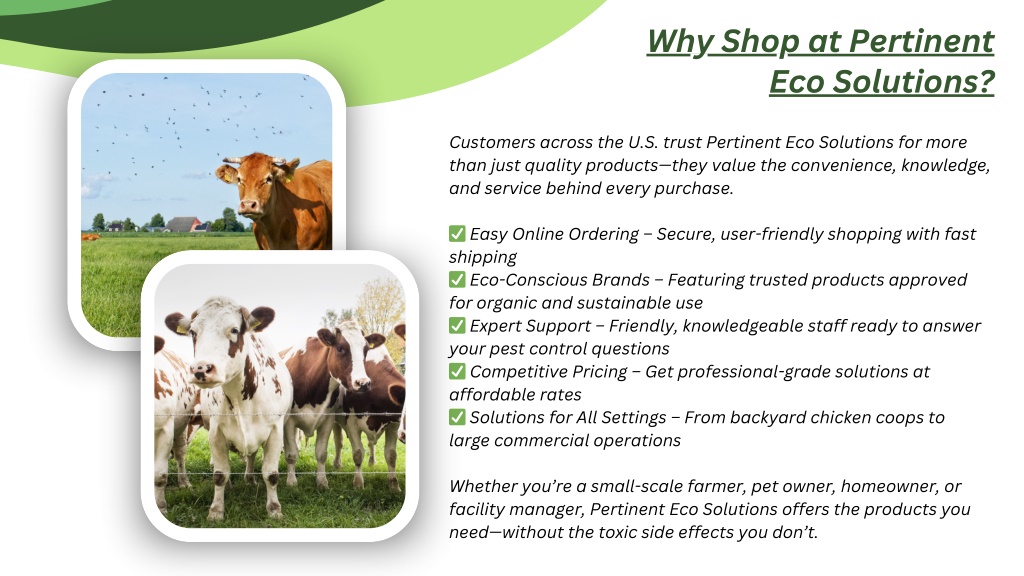 Why Shop at Pertinent Eco Solutions?

Customers across the U.S. trust Pertinent Eco Solutions for more than just quality products—they value the convenience, knowledge, and service behind every purchase.

✅ Easy Online Ordering – Secure, user-friendly shopping with fast shipping
✅ Eco-Conscious Brands – Featuring trusted products approved for organic and sustainable use
✅ Expert Support – Friendly, knowledgeable staff ready to answer your pest control questions
✅ Competitive Pricing – Get professional-grade solutions at affordable rates
✅ Solutions for All Settings – From backyard chicken coops to large commercial operations

Whether you're a small-scale farmer, pet owner, homeowner, or facility manager, Pertinent Eco Solutions offers the products you need—without the toxic side effects you don't.